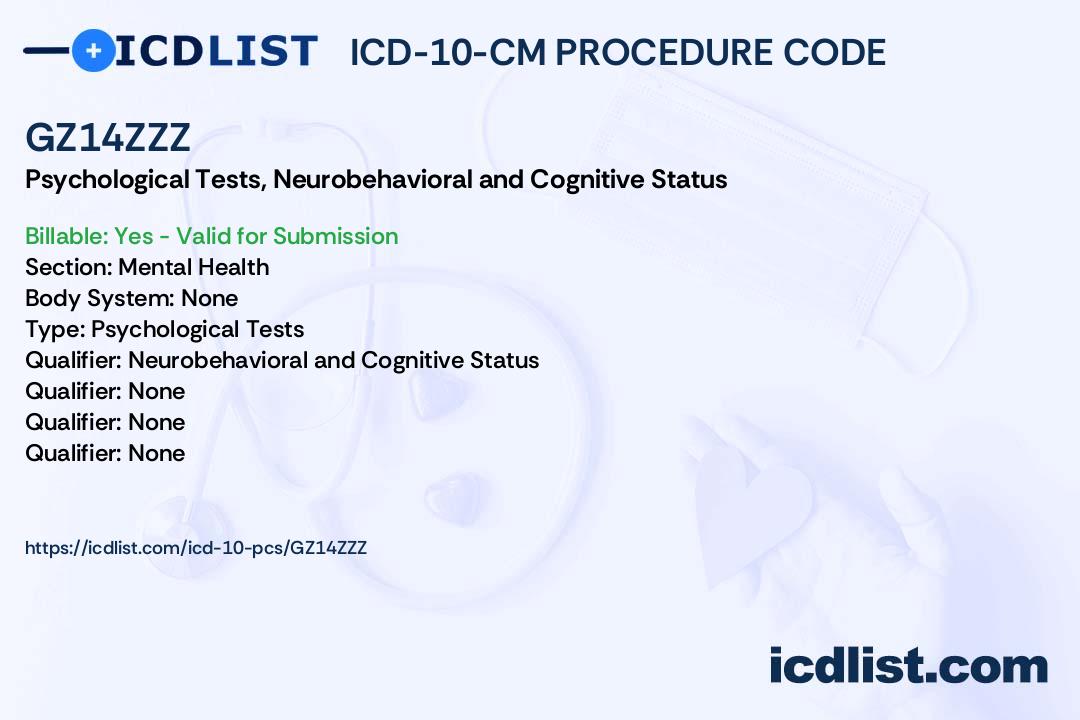 ICDLIST ICD-10-CM PROCEDURE CODE

GZ14ZZZ
Psychological Tests, Neurobehavioral and Cognitive Status

Billable: Yes - Valid for Submission
Section: Mental Health
Body System: None
Type: Psychological Tests
Qualifier: Neurobehavioral and Cognitive Status
Qualifier: None
Qualifier: None
Qualifier: None

https://icdlist.com/icd-10-pcs/GZ14ZZZ

icdlist.com